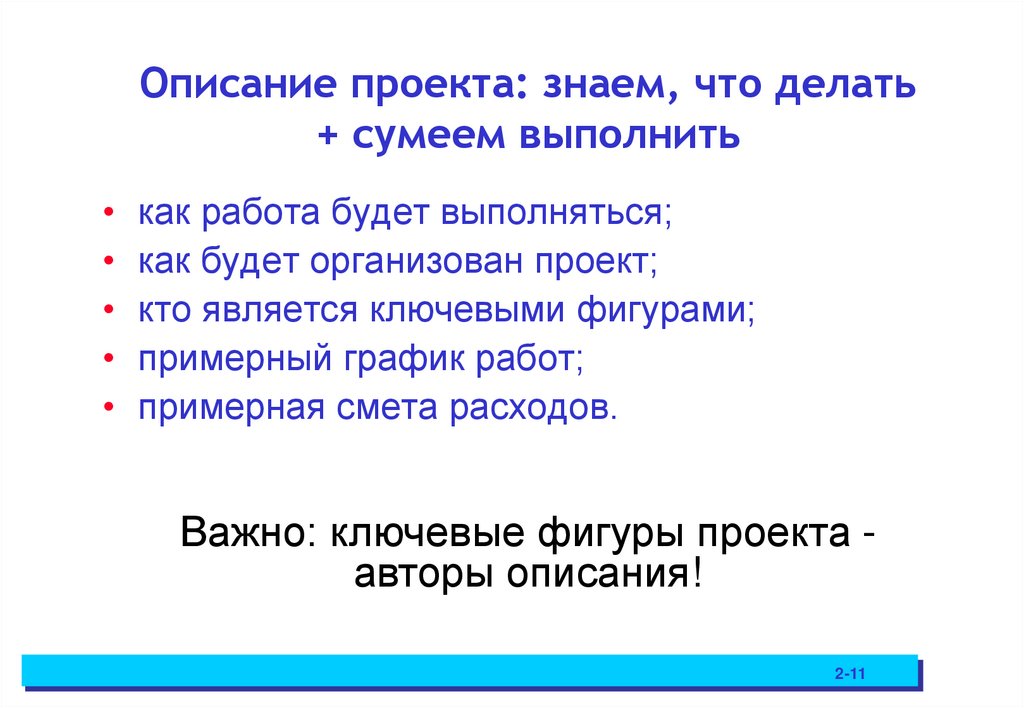 Описание проекта: знаем, что делать + сумеем выполнить

• как работа будет выполняться;
• как будет организован проект;
• кто является ключевыми фигурами;
• примерный график работ;
• примерная смета расходов.

Важно: ключевые фигуры проекта - авторы описания!

2-11